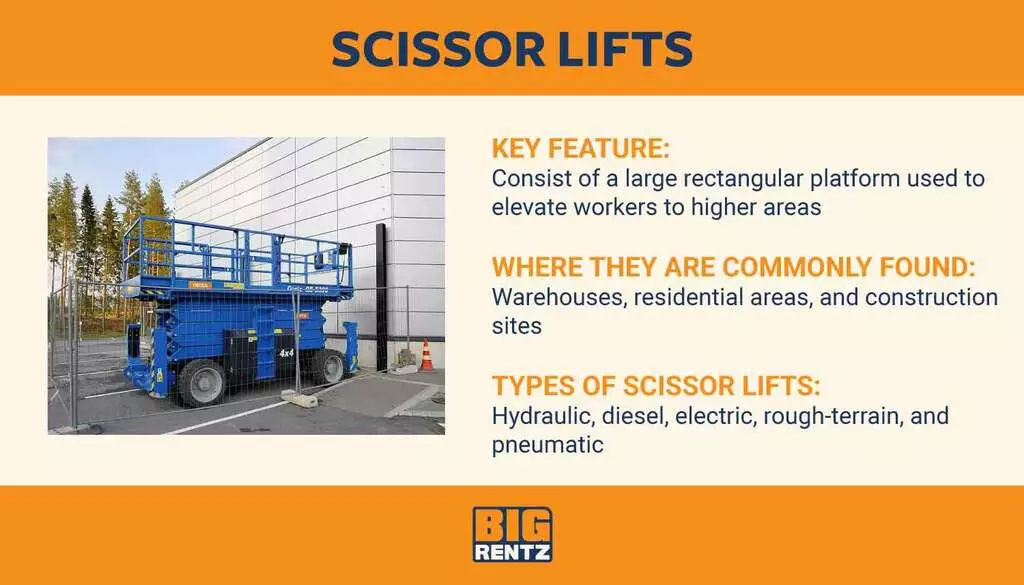 SCISSOR LIFTS

4x4

KEY FEATURE:
Consist of a large rectangular platform used to elevate workers to higher areas

WHERE THEY ARE COMMONLY FOUND:
Warehouses, residential areas, and construction sites

TYPES OF SCISSOR LIFTS:
Hydraulic, diesel, electric, rough-terrain, and pneumatic

BIG
RENTZ